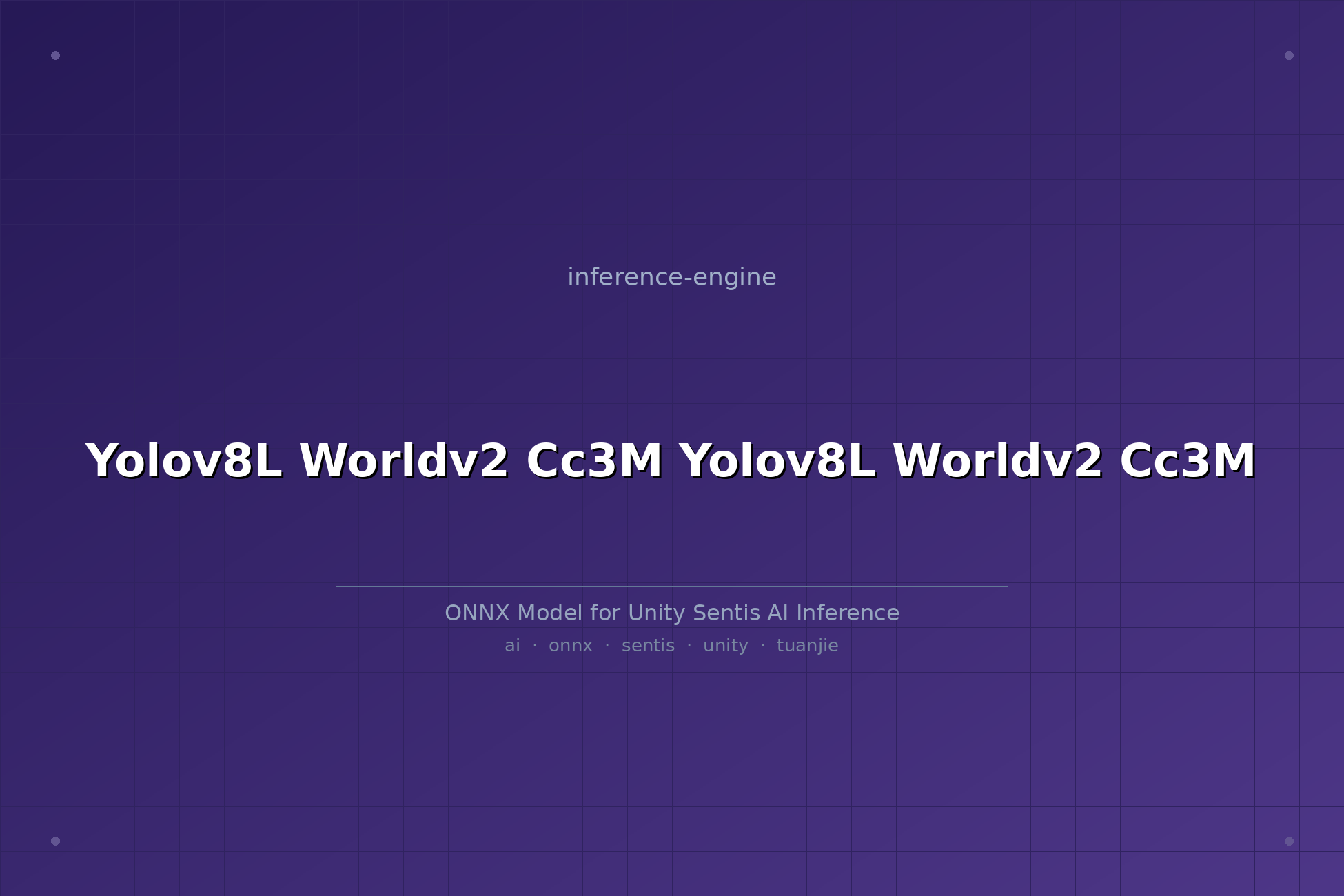 inference-engine

Yolov8L Worldv2 Cc3M Yolov8L Worldv2 Cc3M

ONNX Model for Unity Sentis AI Inference

ai · onnx · sentis · unity · tuanjie